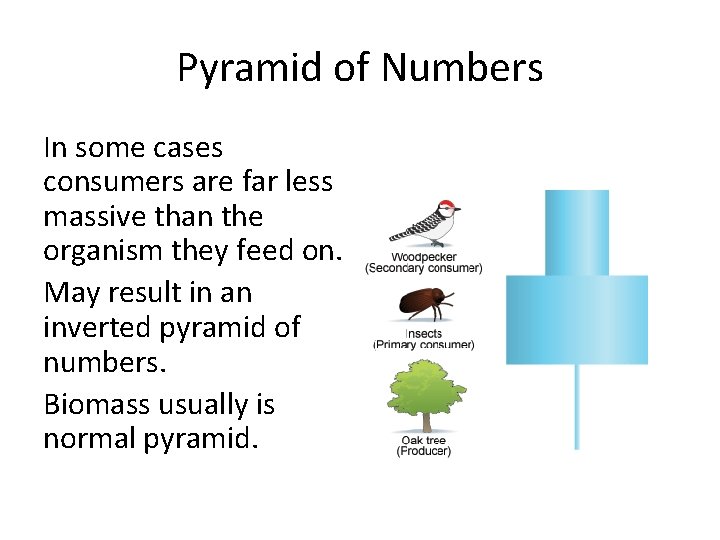 Pyramid of Numbers

In some cases consumers are far less massive than the organism they feed on.

May result in an inverted pyramid of numbers.

Biomass usually is normal pyramid.

Woodpecker
(Secondary consumer)

Insects
(Primary consumer)

Oak tree
(Producer)